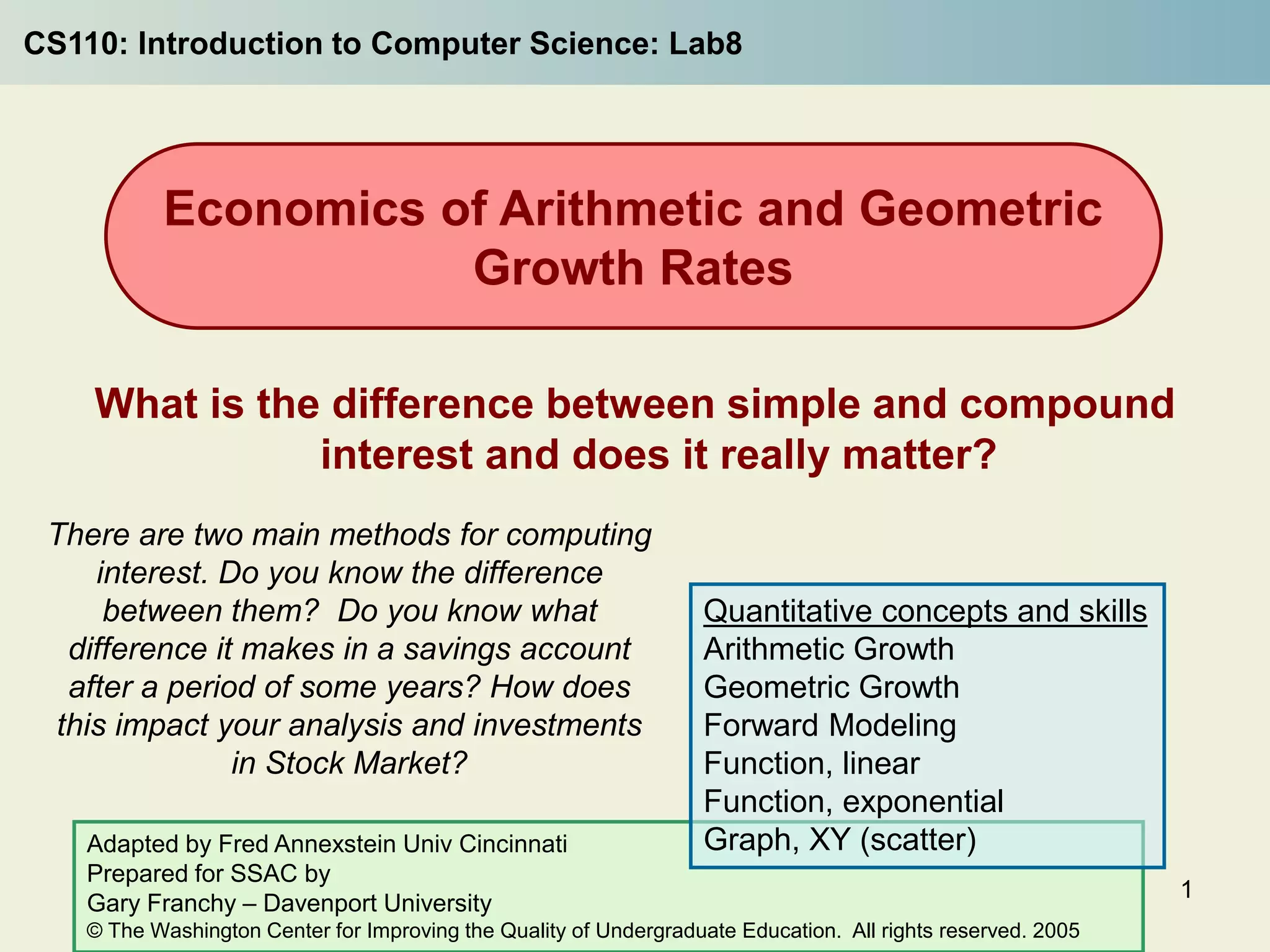 CS110: Introduction to Computer Science: Lab8

Economics of Arithmetic and Geometric Growth Rates

What is the difference between simple and compound interest and does it really matter?

There are two main methods for computing interest. Do you know the difference between them? Do you know what difference it makes in a savings account after a period of some years? How does this impact your analysis and investments in Stock Market?

Quantitative concepts and skills
Arithmetic Growth
Geometric Growth
Forward Modeling
Function, linear
Function, exponential
Graph, XY (scatter)

Adapted by Fred Annexstein Univ Cincinnati
Prepared for SSAC by
Gary Franchy – Davenport University
© The Washington Center for Improving the Quality of Undergraduate Education. All rights reserved. 2005

1